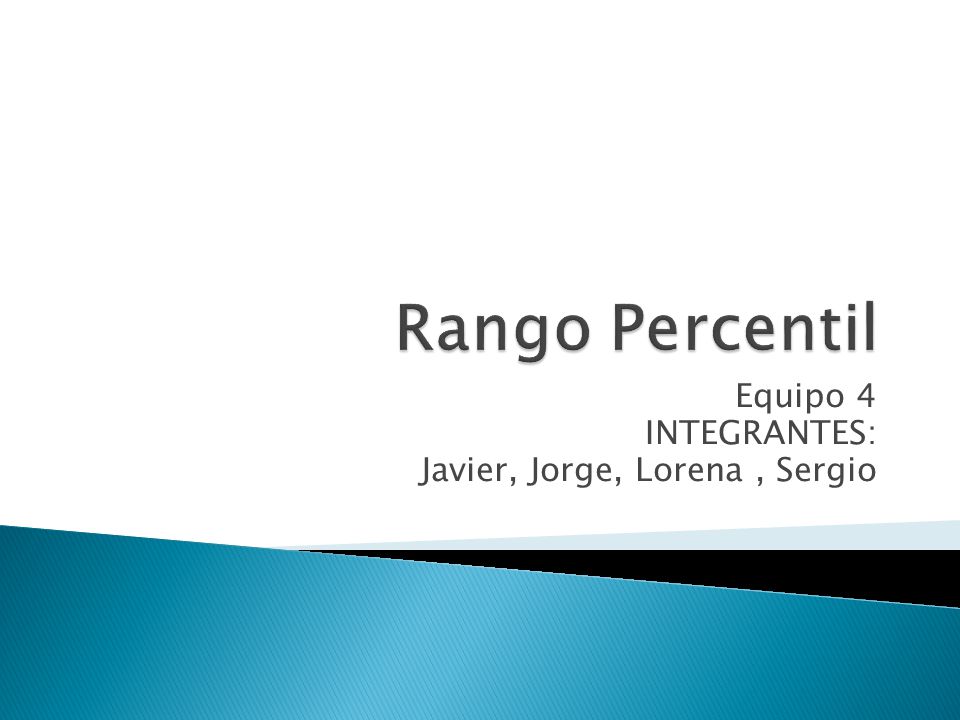 Rango Percentil

Equipo 4
INTEGRANTES:
Javier, Jorge, Lorena , Sergio